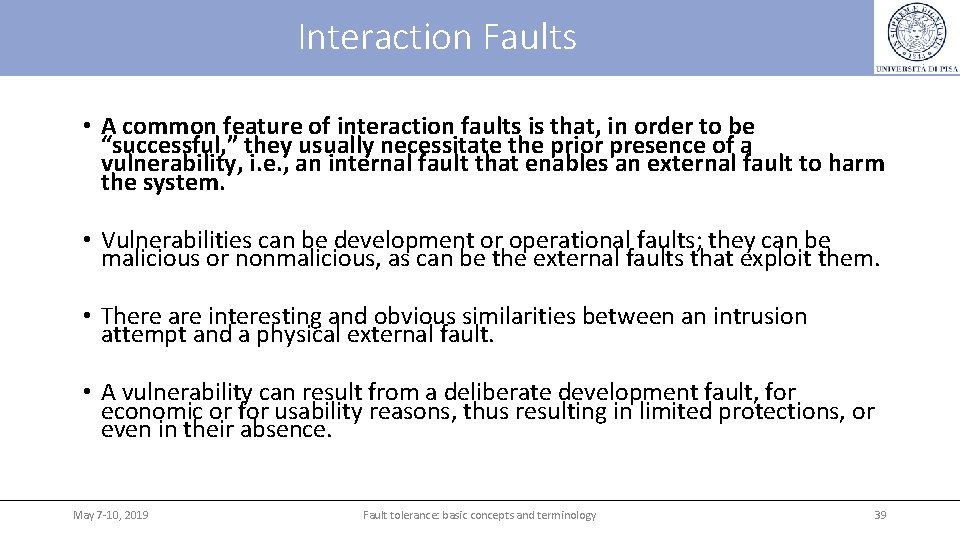 Interaction Faults

UNIVERSITÀ DI PISA

• A common feature of interaction faults is that, in order to be "successful," they usually necessitate the prior presence of a vulnerability, i.e., an internal fault that enables an external fault to harm the system.

• Vulnerabilities can be development or operational faults; they can be malicious or nonmalicious, as can be the external faults that exploit them.

• There are interesting and obvious similarities between an intrusion attempt and a physical external fault.

• A vulnerability can result from a deliberate development fault, for economic or for usability reasons, thus resulting in limited protections, or even in their absence.

May 7-10, 2019

Fault tolerance: basic concepts and terminology

39